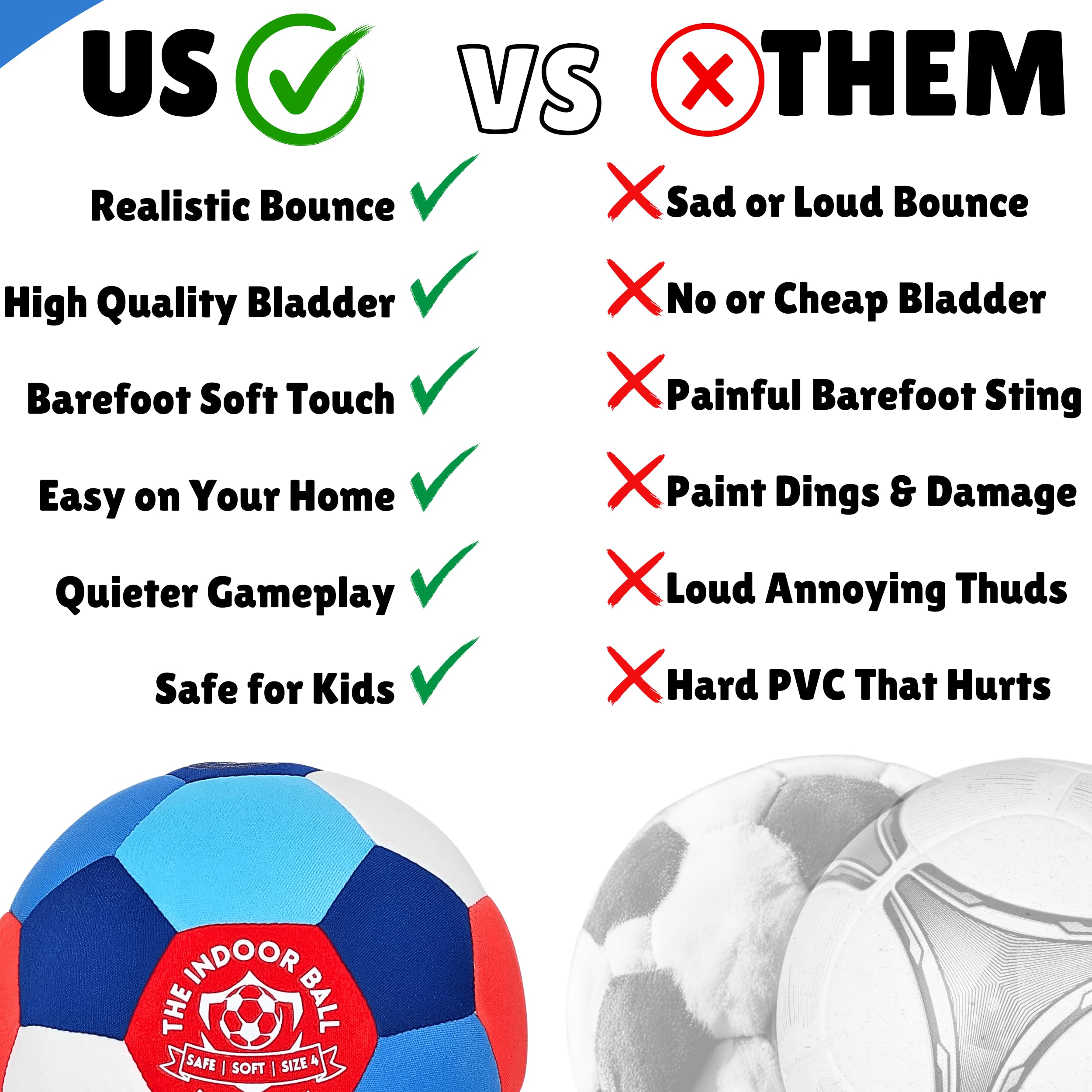 US VS THEM

Realistic Bounce

High Quality Bladder

Barefoot Soft Touch

Easy on Your Home

Quieter Gameplay

Safe for Kids

Sad or Loud Bounce

No or Cheap Bladder

Painful Barefoot Sting

Paint Dings & Damage

Loud Annoying Thuds

Hard PVC That Hurts

THE INDOOR BALL

SAFE | SOFT | SIZE 4